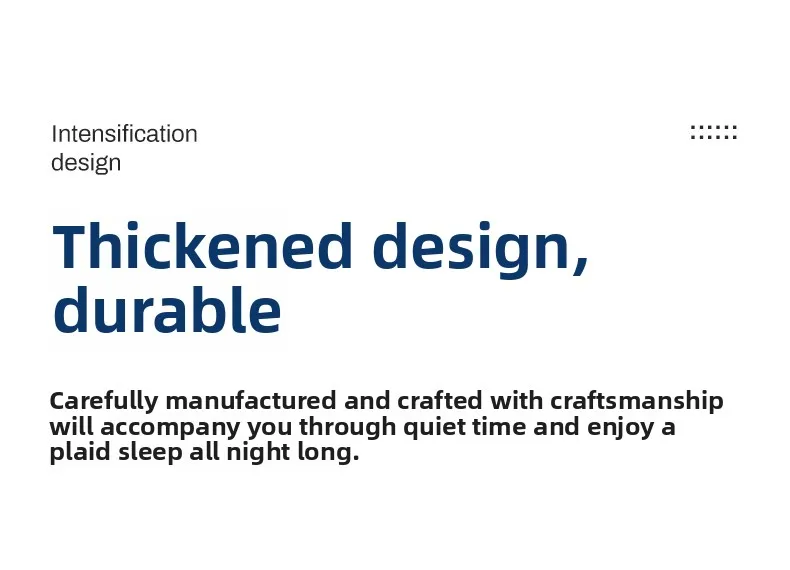 Intensification design

Thickened design, durable

Carefully manufactured and crafted with craftsmanship will accompany you through quiet time and enjoy a plaid sleep all night long.